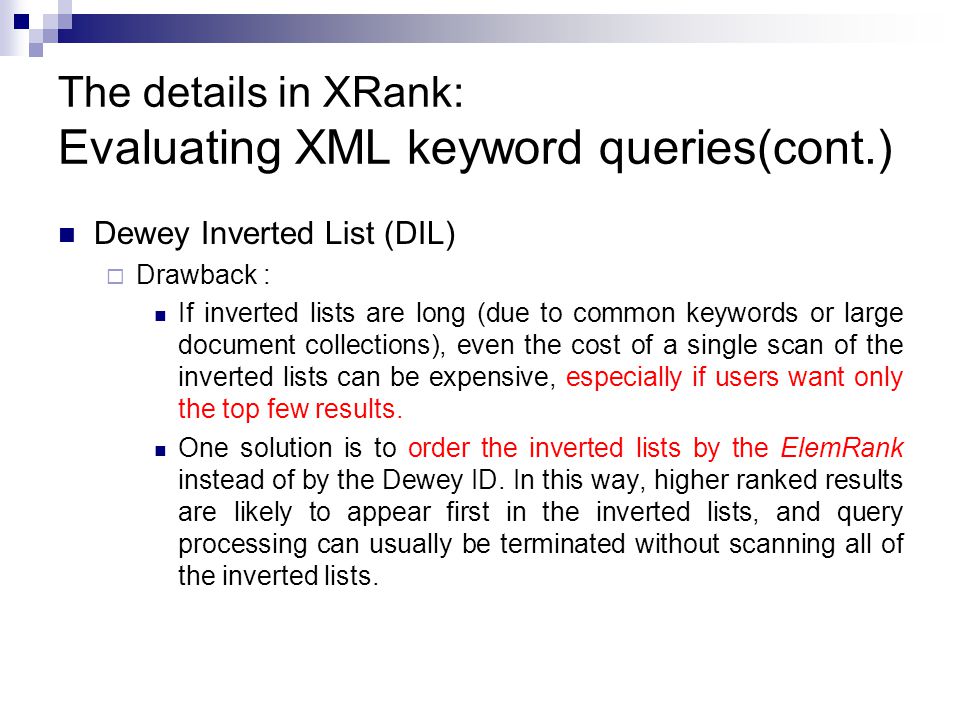 The details in XRank:
Evaluating XML keyword queries(cont.)

Dewey Inverted List (DIL)

Drawback :

If inverted lists are long (due to common keywords or large document collections), even the cost of a single scan of the inverted lists can be expensive, especially if users want only the top few results.

One solution is to order the inverted lists by the ElemRank instead of by the Dewey ID. In this way, higher ranked results are likely to appear first in the inverted lists, and query processing can usually be terminated without scanning all of the inverted lists.